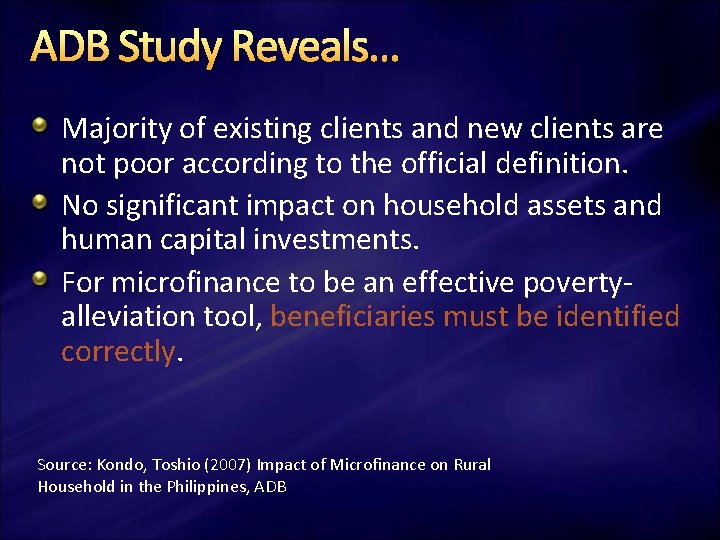 ADB Study Reveals…

Majority of existing clients and new clients are not poor according to the official definition.

No significant impact on household assets and human capital investments.

For microfinance to be an effective poverty-alleviation tool, beneficiaries must be identified correctly.

Source: Kondo, Toshio (2007) Impact of Microfinance on Rural Household in the Philippines, ADB